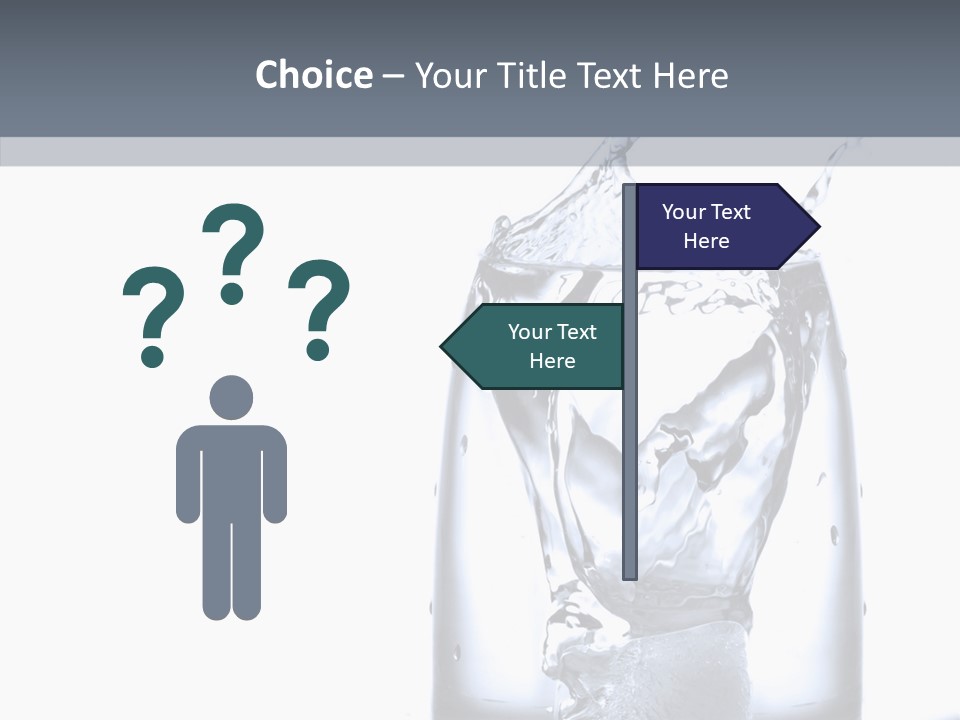 Choice – Your Title Text Here

? ? ?

Your Text Here

Your Text Here